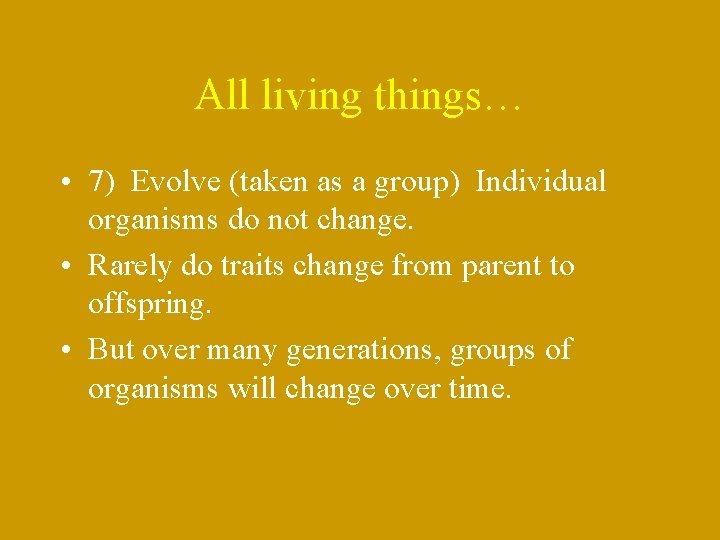 All living things…

• 7) Evolve (taken as a group) Individual organisms do not change.

• Rarely do traits change from parent to offspring.

• But over many generations, groups of organisms will change over time.